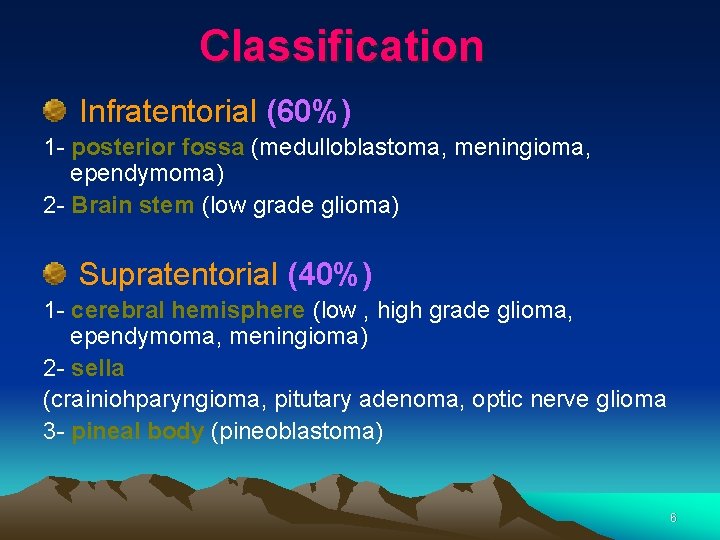 Classification

Infratentorial (60%)

1- posterior fossa (medulloblastoma, meningioma, ependymoma)

2- Brain stem (low grade glioma)

Supratentorial (40%)

1- cerebral hemisphere (low , high grade glioma, ependymoma, meningioma)

2- sella

(crainiohparyngioma, pitutary adenoma, optic nerve glioma

3- pineal body (pineoblastoma)

6